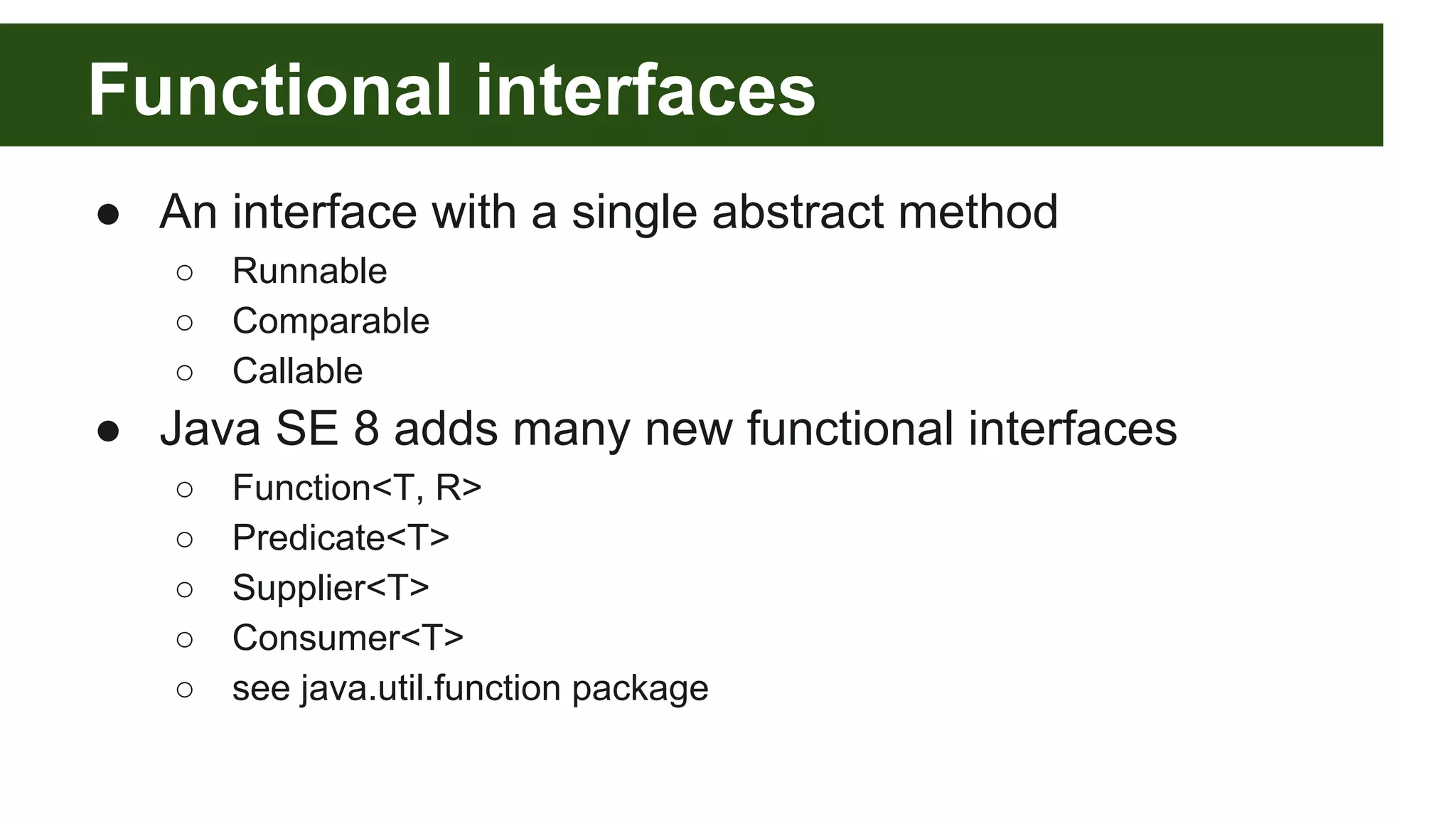 Functional interfaces

● An interface with a single abstract method
  ○ Runnable
  ○ Comparable
  ○ Callable
● Java SE 8 adds many new functional interfaces
  ○ Function<T, R>
  ○ Predicate<T>
  ○ Supplier<T>
  ○ Consumer<T>
  ○ see java.util.function package